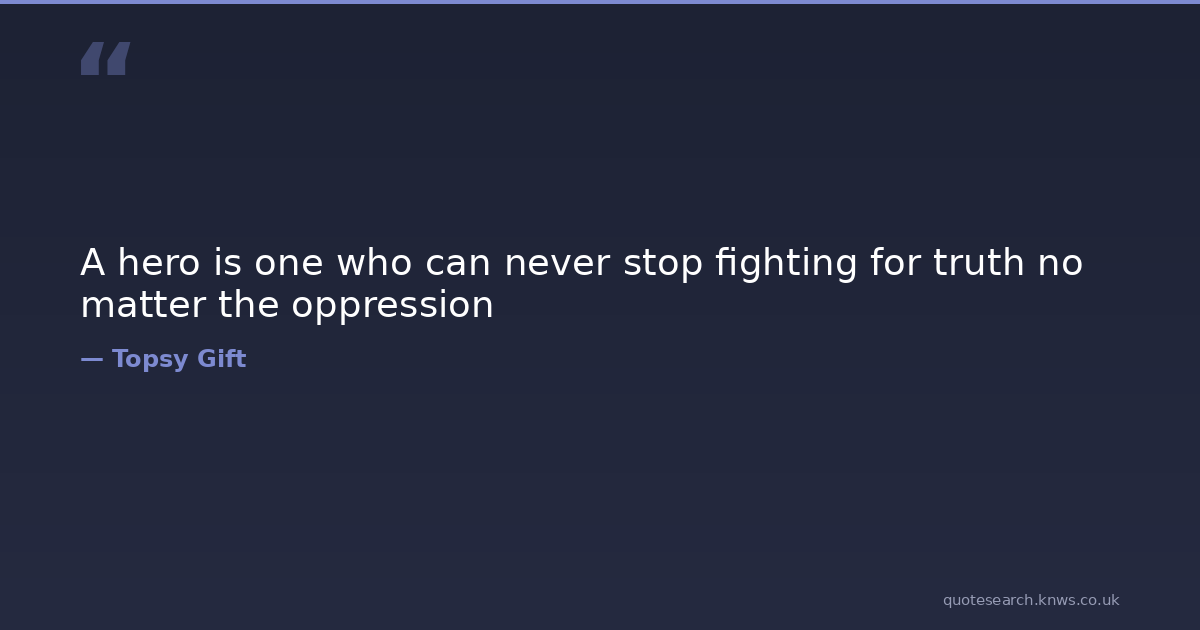 “

A hero is one who can never stop fighting for truth no matter the oppression

— Topsy Gift

quotesearch.knws.co.uk